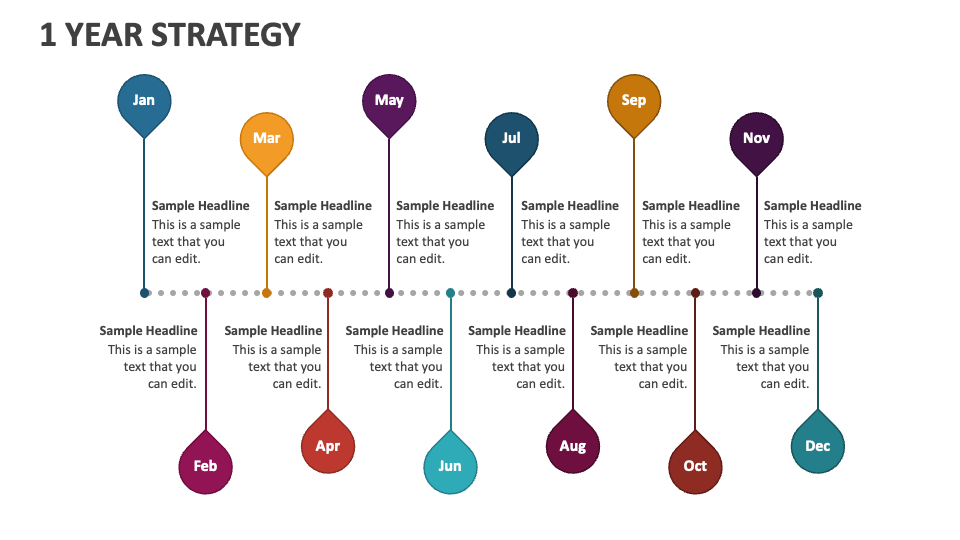 1 YEAR STRATEGY

Jan

Mar

May

Jul

Sep

Nov

Sample Headline
This is a sample text that you can edit.

Sample Headline
This is a sample text that you can edit.

Sample Headline
This is a sample text that you can edit.

Sample Headline
This is a sample text that you can edit.

Sample Headline
This is a sample text that you can edit.

Sample Headline
This is a sample text that you can edit.

Sample Headline
This is a sample text that you can edit.

Sample Headline
This is a sample text that you can edit.

Sample Headline
This is a sample text that you can edit.

Sample Headline
This is a sample text that you can edit.

Sample Headline
This is a sample text that you can edit.

Sample Headline
This is a sample text that you can edit.

Feb

Apr

Jun

Aug

Oct

Dec